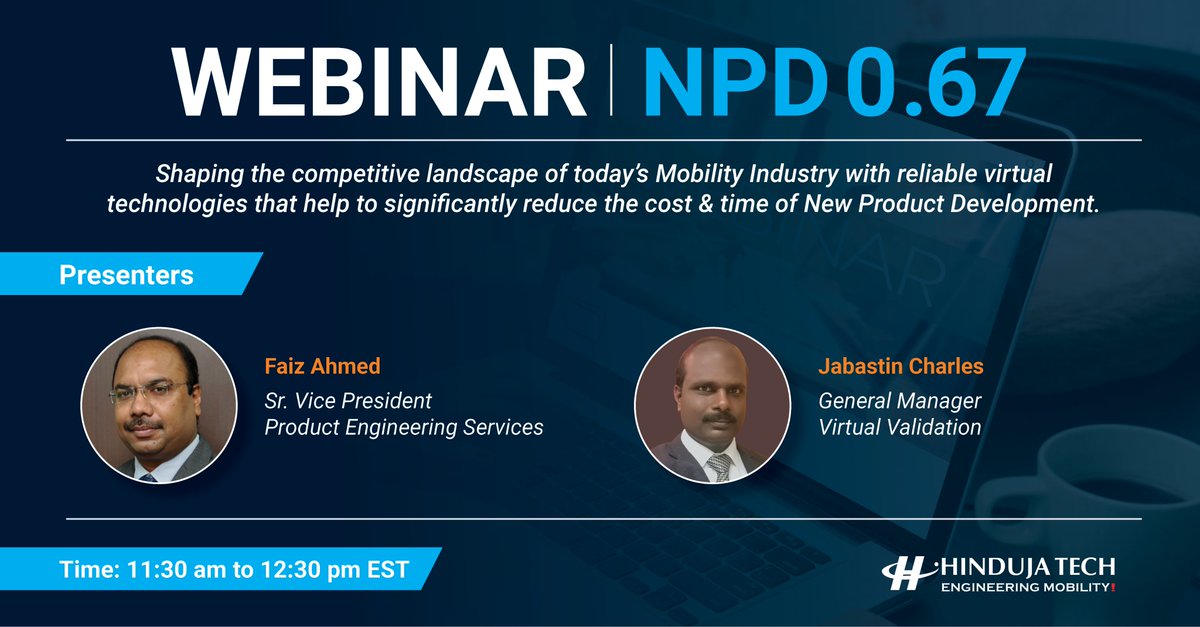 WEBINAR | NPD 0.67

Shaping the competitive landscape of today's Mobility Industry with reliable virtual technologies that help to significantly reduce the cost & time of New Product Development.

Presenters

Faiz Ahmed
Sr. Vice President
Product Engineering Services

Jabastin Charles
General Manager
Virtual Validation

Time: 11:30 am to 12:30 pm EST

HINDUJA TECH
ENGINEERING MOBILITY!